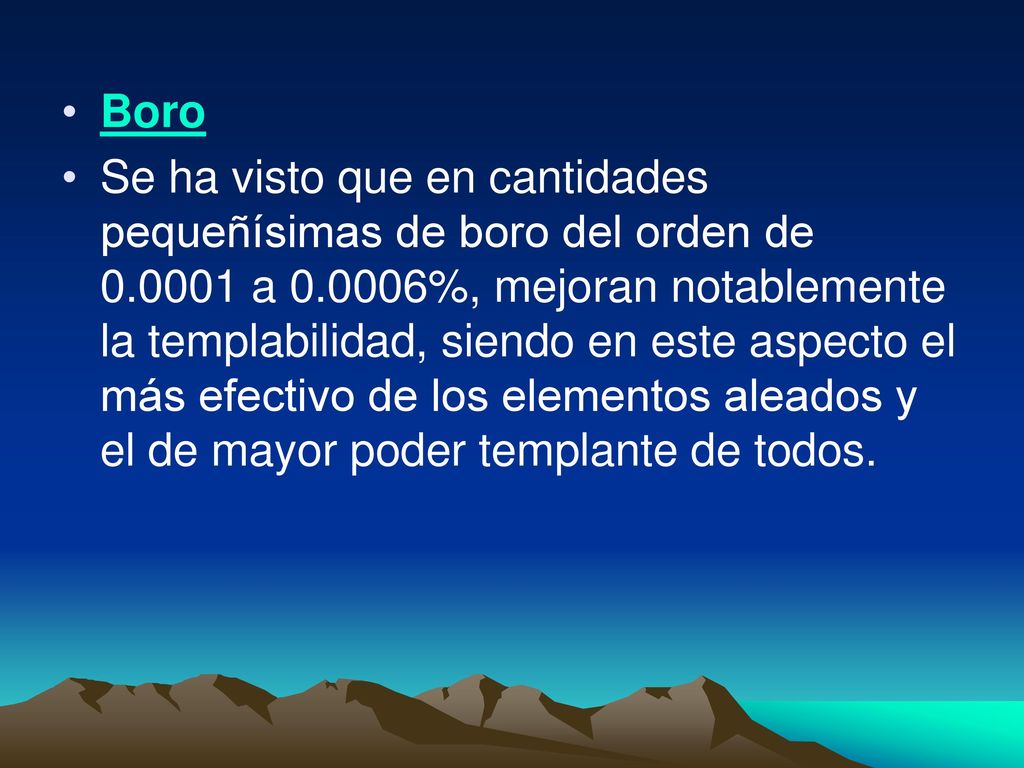 • Boro

• Se ha visto que en cantidades pequeñísimas de boro del orden de 0.0001 a 0.0006%, mejoran notablemente la templabilidad, siendo en este aspecto el más efectivo de los elementos aleados y el de mayor poder templante de todos.